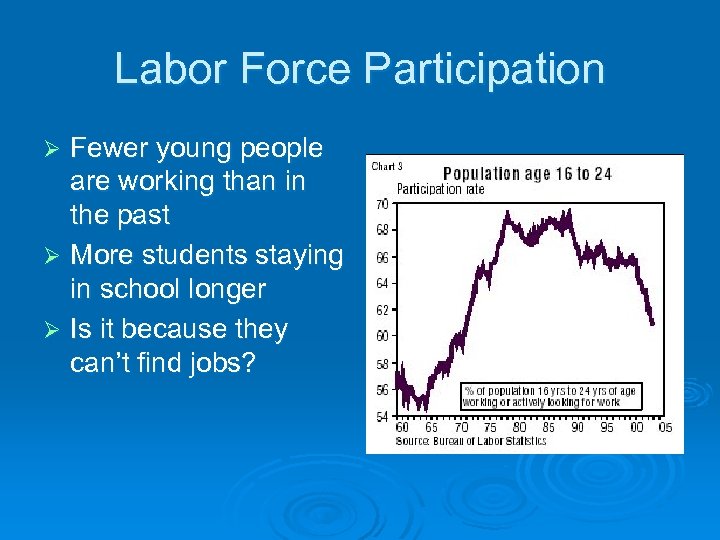 Labor Force Participation

➢ Fewer young people are working than in the past

➢ More students staying in school longer

➢ Is it because they can't find jobs?

Chart 3

Population age 16 to 24

Participation rate

70
68
66
64
62
60
58
56
54

% of population 16 yrs to 24 yrs of age working or actively looking for work

60 65 70 75 80 85 90 95 00 05

Source: Bureau of Labor Statistics